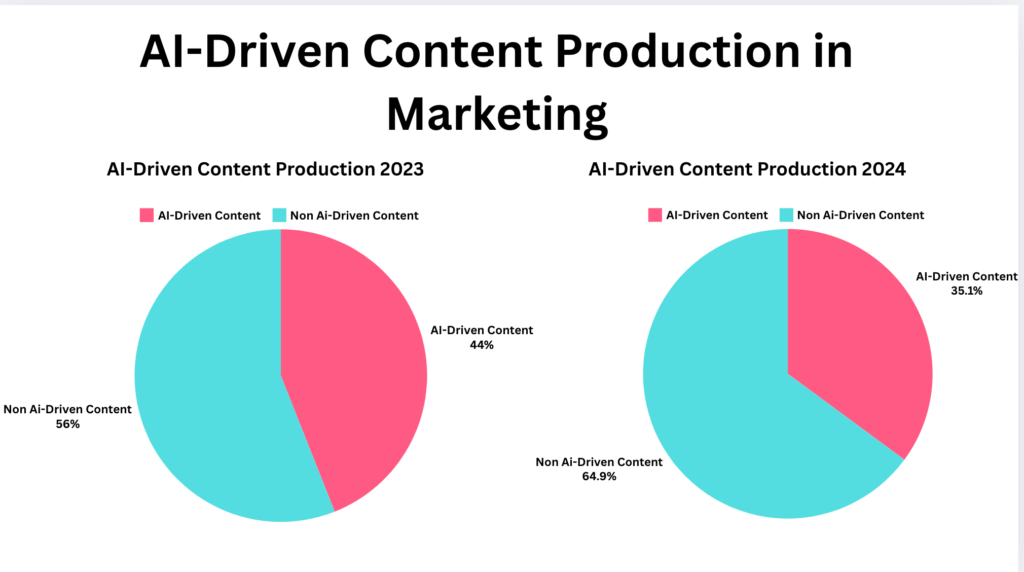 AI-Driven Content Production in Marketing

AI-Driven Content Production 2023

AI-Driven Content
Non Ai-Driven Content

AI-Driven Content
44%

Non Ai-Driven Content
56%

AI-Driven Content Production 2024

AI-Driven Content
Non Ai-Driven Content

AI-Driven Content
35.1%

Non Ai-Driven Content
64.9%